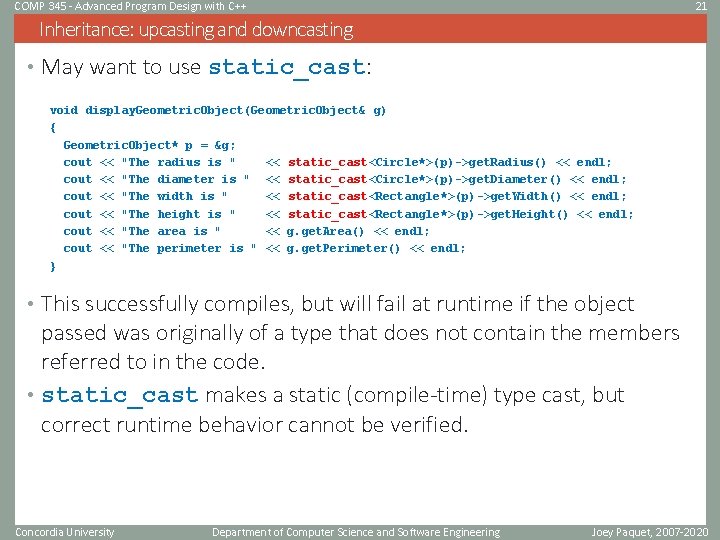 COMP 345 - Advanced Program Design with C++

21

Inheritance: upcasting and downcasting

• May want to use static_cast:

void displayGeometricObject(GeometricObject& g)
{
  GeometricObject* p = &g;
  cout << "The radius is "    << static_cast<Circle*>(p)->getRadius() << endl;
  cout << "The diameter is "  << static_cast<Circle*>(p)->getDiameter() << endl;
  cout << "The width is "     << static_cast<Rectangle*>(p)->getWidth() << endl;
  cout << "The height is "    << static_cast<Rectangle*>(p)->getHeight() << endl;
  cout << "The area is "      << g.getArea() << endl;
  cout << "The perimeter is " << g.getPerimeter() << endl;
}

• This successfully compiles, but will fail at runtime if the object passed was originally of a type that does not contain the members referred to in the code.

• static_cast makes a static (compile-time) type cast, but correct runtime behavior cannot be verified.

Concordia University

Department of Computer Science and Software Engineering

Joey Paquet, 2007-2020